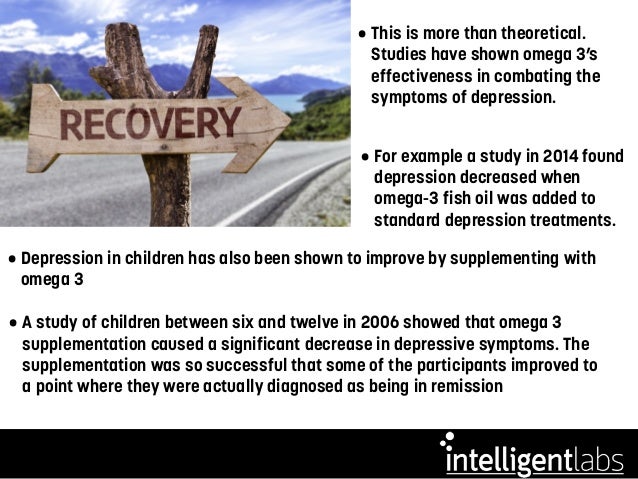 RECOVERY

• This is more than theoretical. Studies have shown omega 3's effectiveness in combating the symptoms of depression.

• For example a study in 2014 found depression decreased when omega-3 fish oil was added to standard depression treatments.

• Depression in children has also been shown to improve by supplementing with omega 3

• A study of children between six and twelve in 2006 showed that omega 3 supplementation caused a significant decrease in depressive symptoms. The supplementation was so successful that some of the participants improved to a point where they were actually diagnosed as being in remission

intelligentlabs